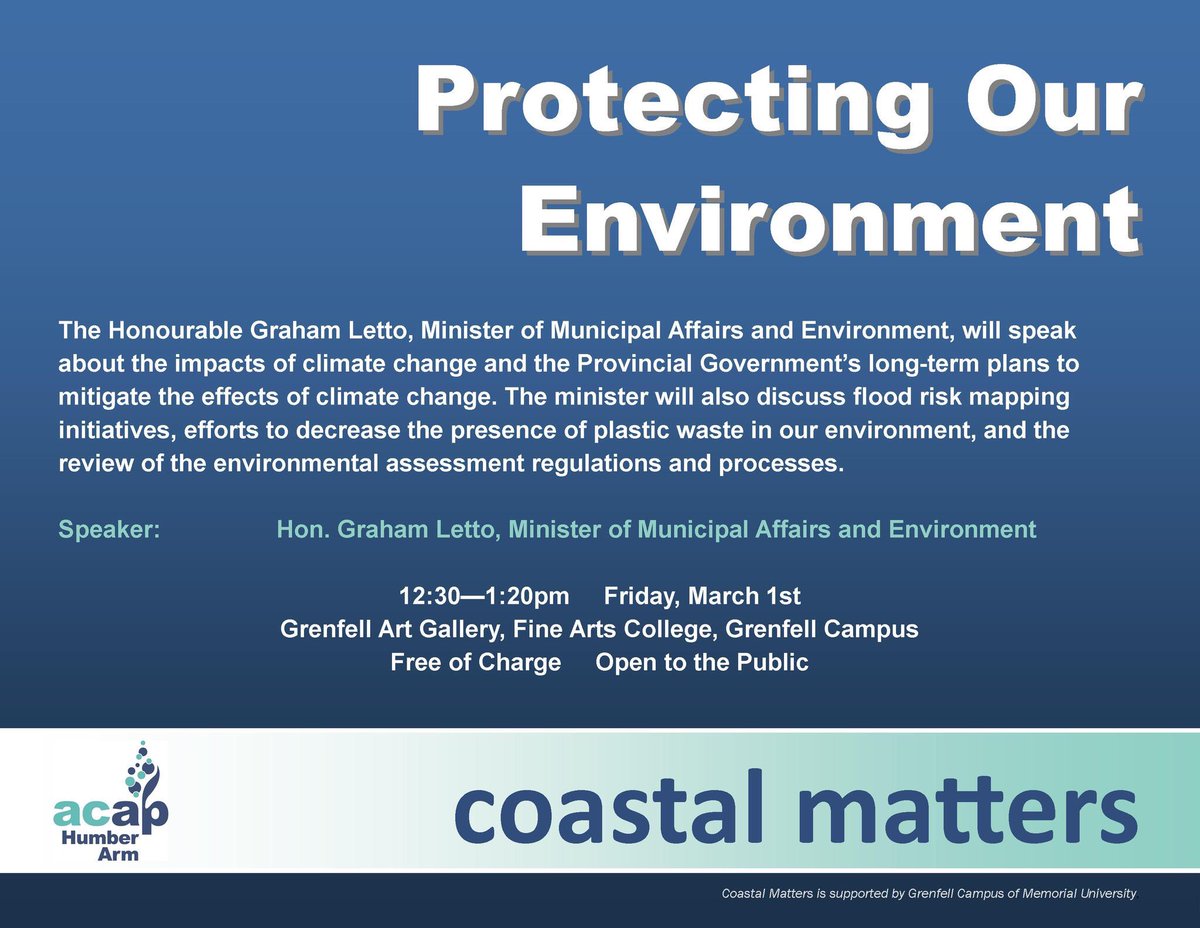 Protecting Our Environment

The Honourable Graham Letto, Minister of Municipal Affairs and Environment, will speak about the impacts of climate change and the Provincial Government's long-term plans to mitigate the effects of climate change. The minister will also discuss flood risk mapping initiatives, efforts to decrease the presence of plastic waste in our environment, and the review of the environmental assessment regulations and processes.

Speaker: Hon. Graham Letto, Minister of Municipal Affairs and Environment

12:30—1:20pm Friday, March 1st
Grenfell Art Gallery, Fine Arts College, Grenfell Campus
Free of Charge Open to the Public

acap Humber Arm

coastal matters

Coastal Matters is supported by Grenfell Campus of Memorial University